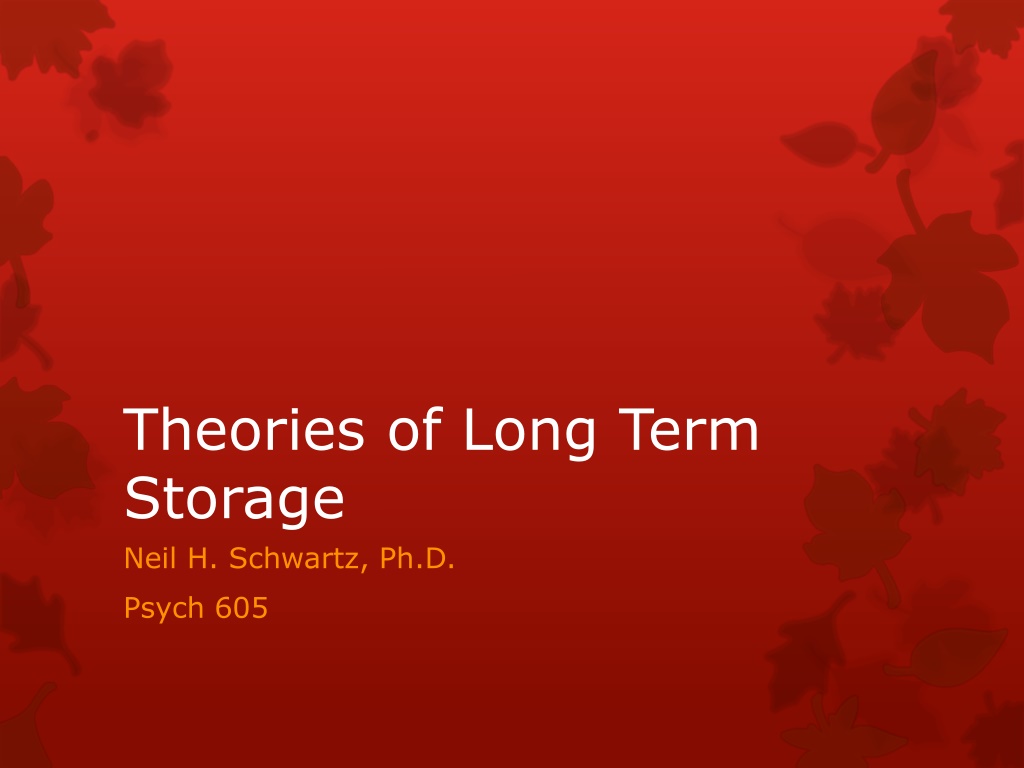 Theories of Long Term Storage

Neil H. Schwartz, Ph.D.

Psych 605